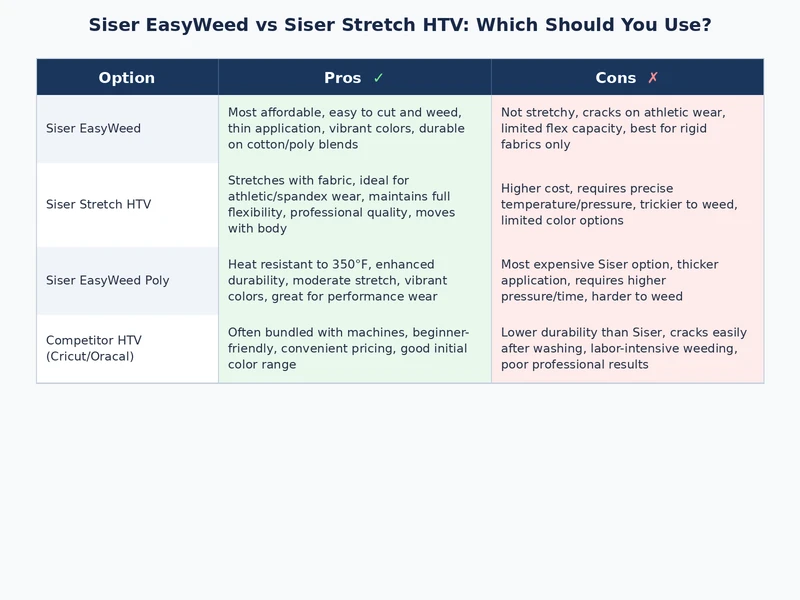 Siser EasyWeed vs Siser Stretch HTV: Which Should You Use?

| Option | Pros ✓ | Cons ✗ |
|---|---|---|
| Siser EasyWeed | Most affordable, easy to cut and weed, thin application, vibrant colors, durable on cotton/poly blends | Not stretchy, cracks on athletic wear, limited flex capacity, best for rigid fabrics only |
| Siser Stretch HTV | Stretches with fabric, ideal for athletic/spandex wear, maintains full flexibility, professional quality, moves with body | Higher cost, requires precise temperature/pressure, trickier to weed, limited color options |
| Siser EasyWeed Poly | Heat resistant to 350°F, enhanced durability, moderate stretch, vibrant colors, great for performance wear | Most expensive Siser option, thicker application, requires higher pressure/time, harder to weed |
| Competitor HTV (Cricut/Oracal) | Often bundled with machines, beginner-friendly, convenient pricing, good initial color range | Lower durability than Siser, cracks easily after washing, labor-intensive weeding, poor professional results |